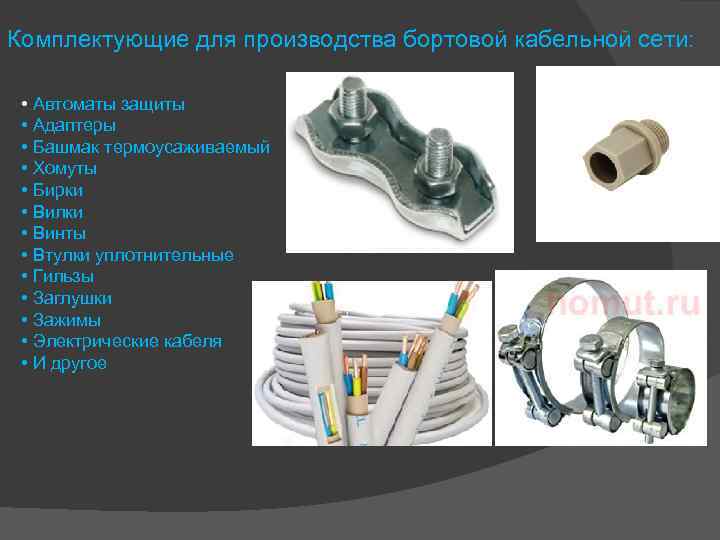 Комплектующие для производства бортовой кабельной сети:

• Автоматы защиты
• Адаптеры
• Башмак термоусаживаемый
• Хомуты
• Бирки
• Вилки
• Винты
• Втулки уплотнительные
• Гильзы
• Заглушки
• Зажимы
• Электрические кабеля
• И другое

homut.ru